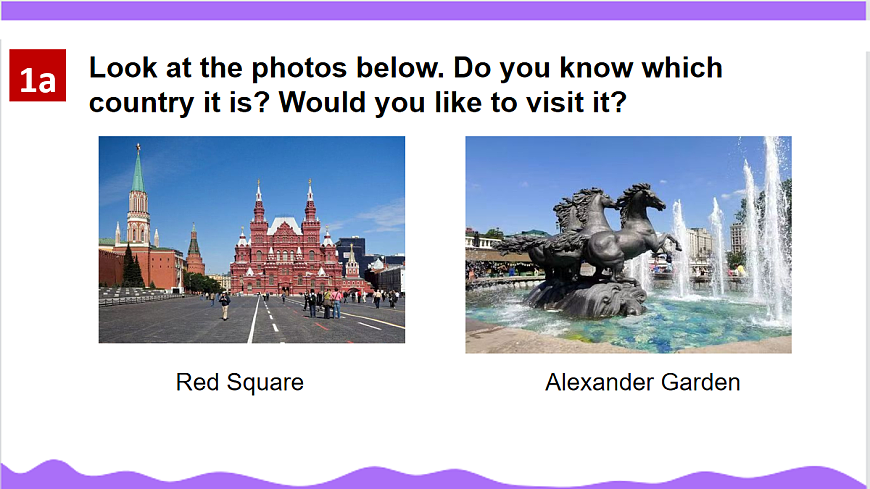 1a

Look at the photos below. Do you know which country it is? Would you like to visit it?

Red Square

Alexander Garden